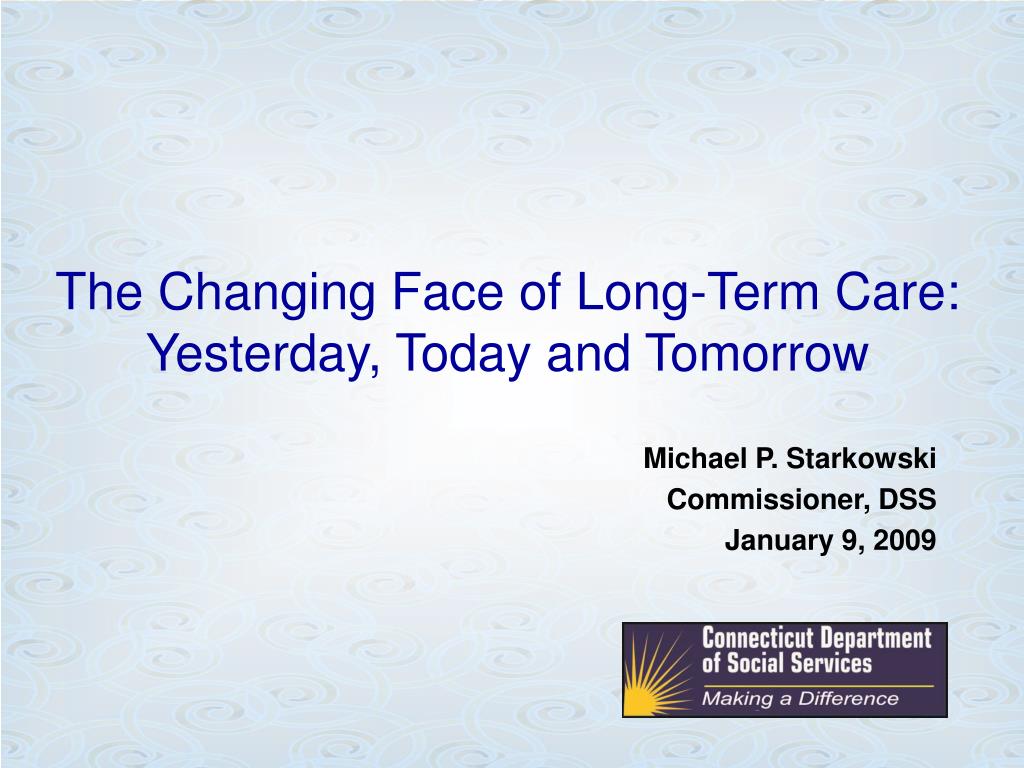 The Changing Face of Long-Term Care: Yesterday, Today and Tomorrow

Michael P. Starkowski
Commissioner, DSS
January 9, 2009

Connecticut Department of Social Services
Making a Difference